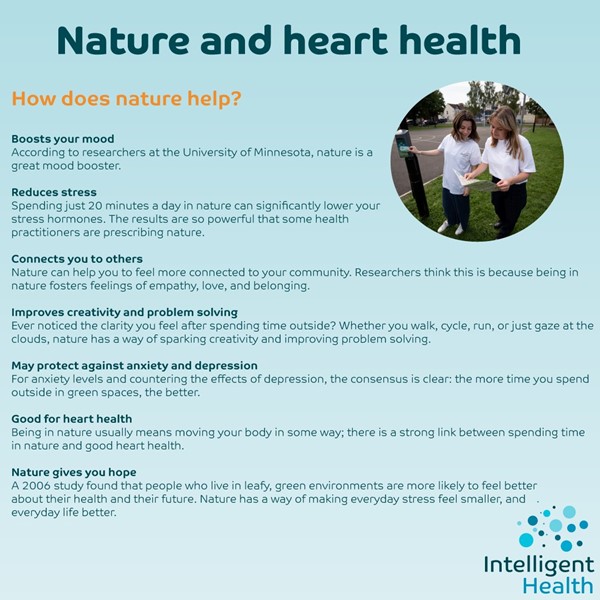 Nature and heart health

How does nature help?

Boosts your mood
According to researchers at the University of Minnesota, nature is a great mood booster.

Reduces stress
Spending just 20 minutes a day in nature can significantly lower your stress hormones. The results are so powerful that some health practitioners are prescribing nature.

Connects you to others
Nature can help you to feel more connected to your community. Researchers think this is because being in nature fosters feelings of empathy, love, and belonging.

Improves creativity and problem solving
Ever noticed the clarity you feel after spending time outside? Whether you walk, cycle, run, or just gaze at the clouds, nature has a way of sparking creativity and improving problem solving.

May protect against anxiety and depression
For anxiety levels and countering the effects of depression, the consensus is clear: the more time you spend outside in green spaces, the better.

Good for heart health
Being in nature usually means moving your body in some way; there is a strong link between spending time in nature and good heart health.

Nature gives you hope
A 2006 study found that people who live in leafy, green environments are more likely to feel better about their health and their future. Nature has a way of making everyday stress feel smaller, and everyday life better.

Intelligent Health